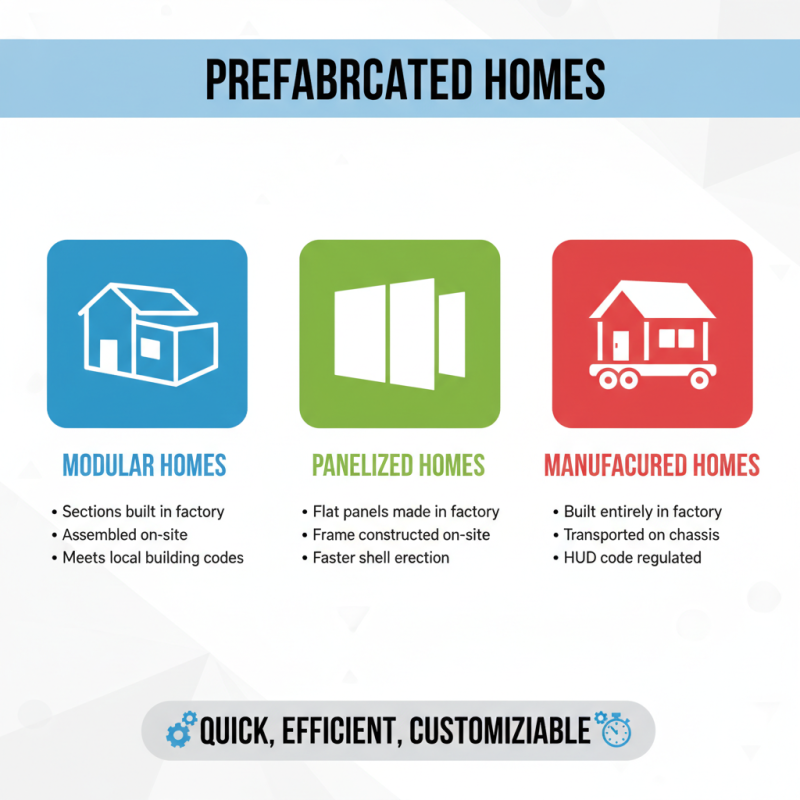 PREFABRCATED HOMES

MODULAR HOMES

• Sections built in factory
• Assembled on-site
• Meets local building codes

PANELIZED HOMES

• Flat panels made in factory
• Frame constructed on-site
• Faster shell erection

MANUFACURED HOMES

• Built entirely in factory
• Transported on chassis
• HUD code regulated

QUICK, EFFICIENT, CUSTOMIZIABLE